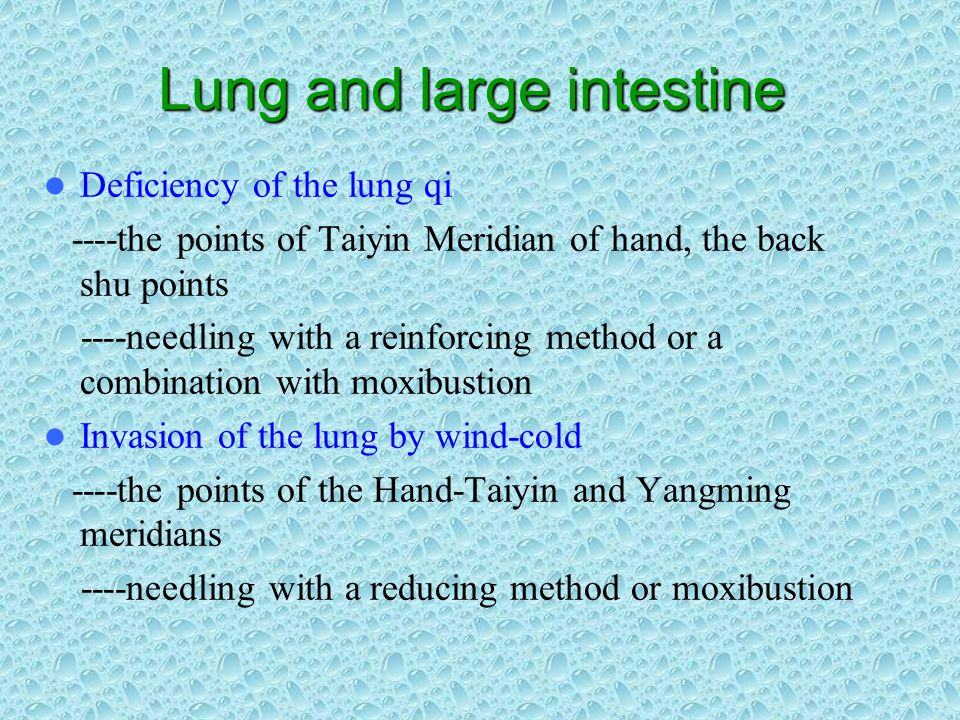 Lung and large intestine

● Deficiency of the lung qi

----the points of Taiyin Meridian of hand, the back shu points

----needling with a reinforcing method or a combination with moxibustion

● Invasion of the lung by wind-cold

----the points of the Hand-Taiyin and Yangming meridians

----needling with a reducing method or moxibustion